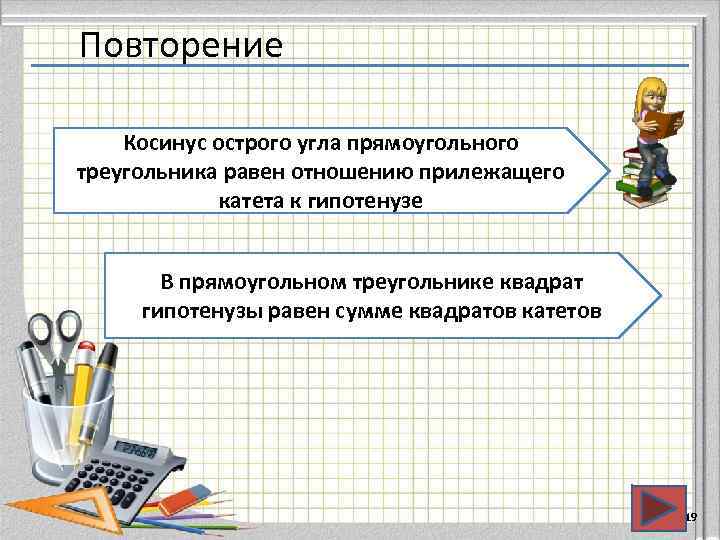 Повторение

Косинус острого угла прямоугольного треугольника равен отношению прилежащего катета к гипотенузе

В прямоугольном треугольнике квадрат гипотенузы равен сумме квадратов катетов

19